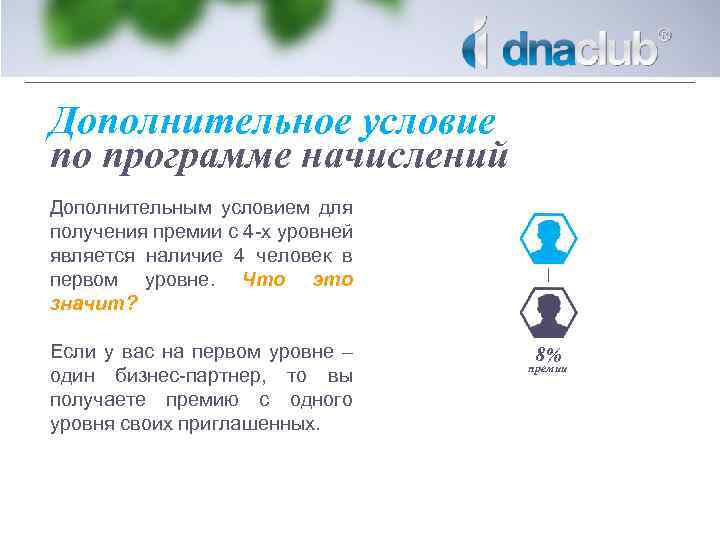 dnaclub®

Дополнительное условие по программе начислений

Дополнительным условием для получения премии с 4-х уровней является наличие 4 человек в первом уровне. Что это значит?

Если у вас на первом уровне – один бизнес-партнер, то вы получаете премию с одного уровня своих приглашенных.

8%
премии